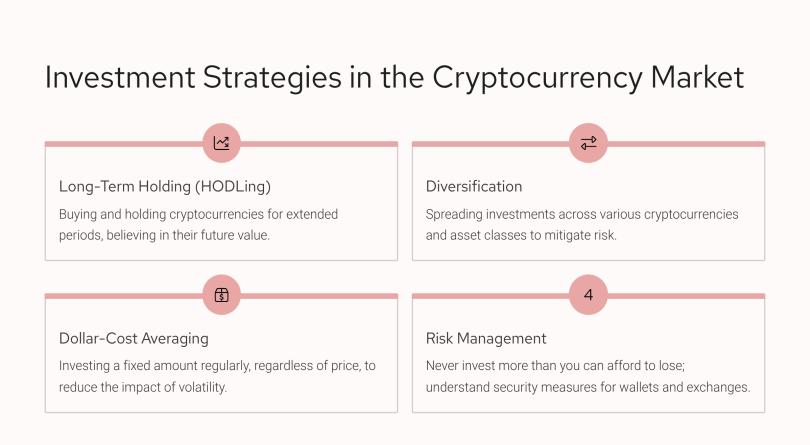 Investment Strategies in the Cryptocurrency Market

Long-Term Holding (HODLing)

Buying and holding cryptocurrencies for extended periods, believing in their future value.

Diversification

Spreading investments across various cryptocurrencies and asset classes to mitigate risk.

Dollar-Cost Averaging

Investing a fixed amount regularly, regardless of price, to reduce the impact of volatility.

4

Risk Management

Never invest more than you can afford to lose; understand security measures for wallets and exchanges.